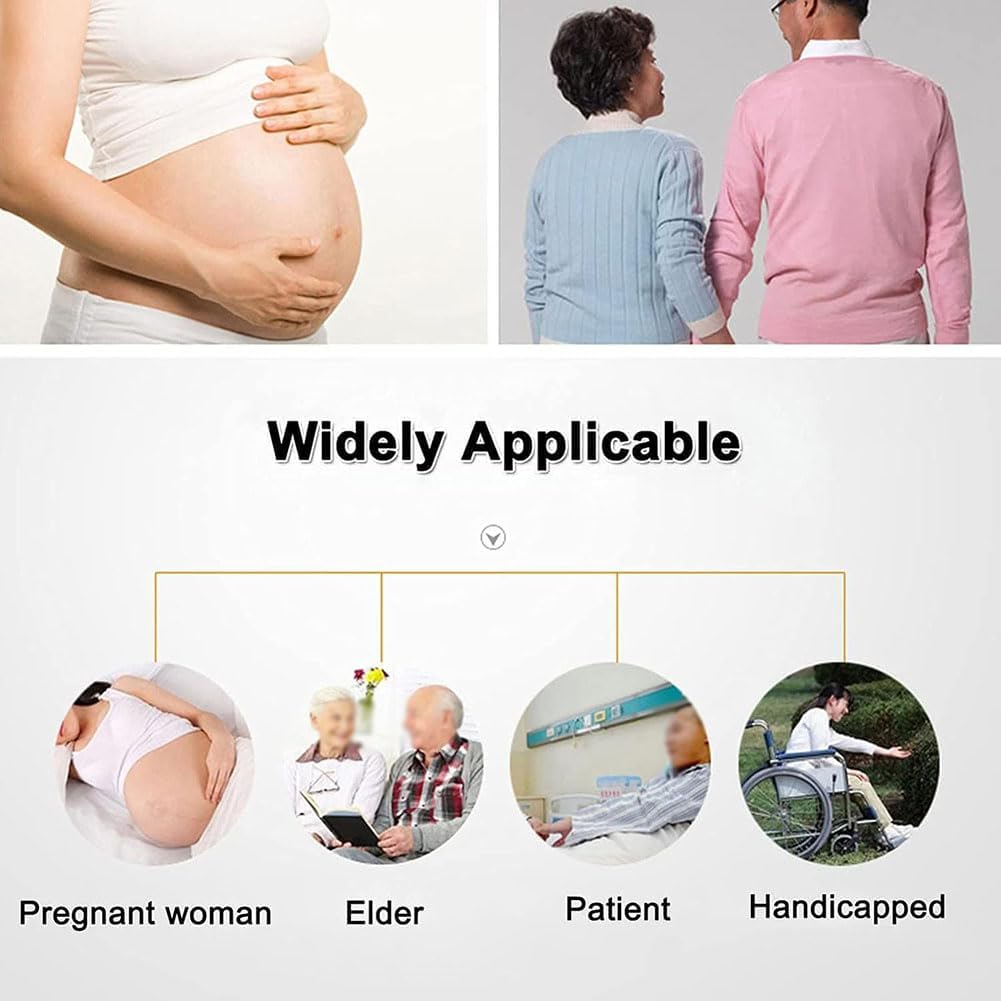 Widely Applicable

Pregnant woman

Elder

Patient

Handicapped